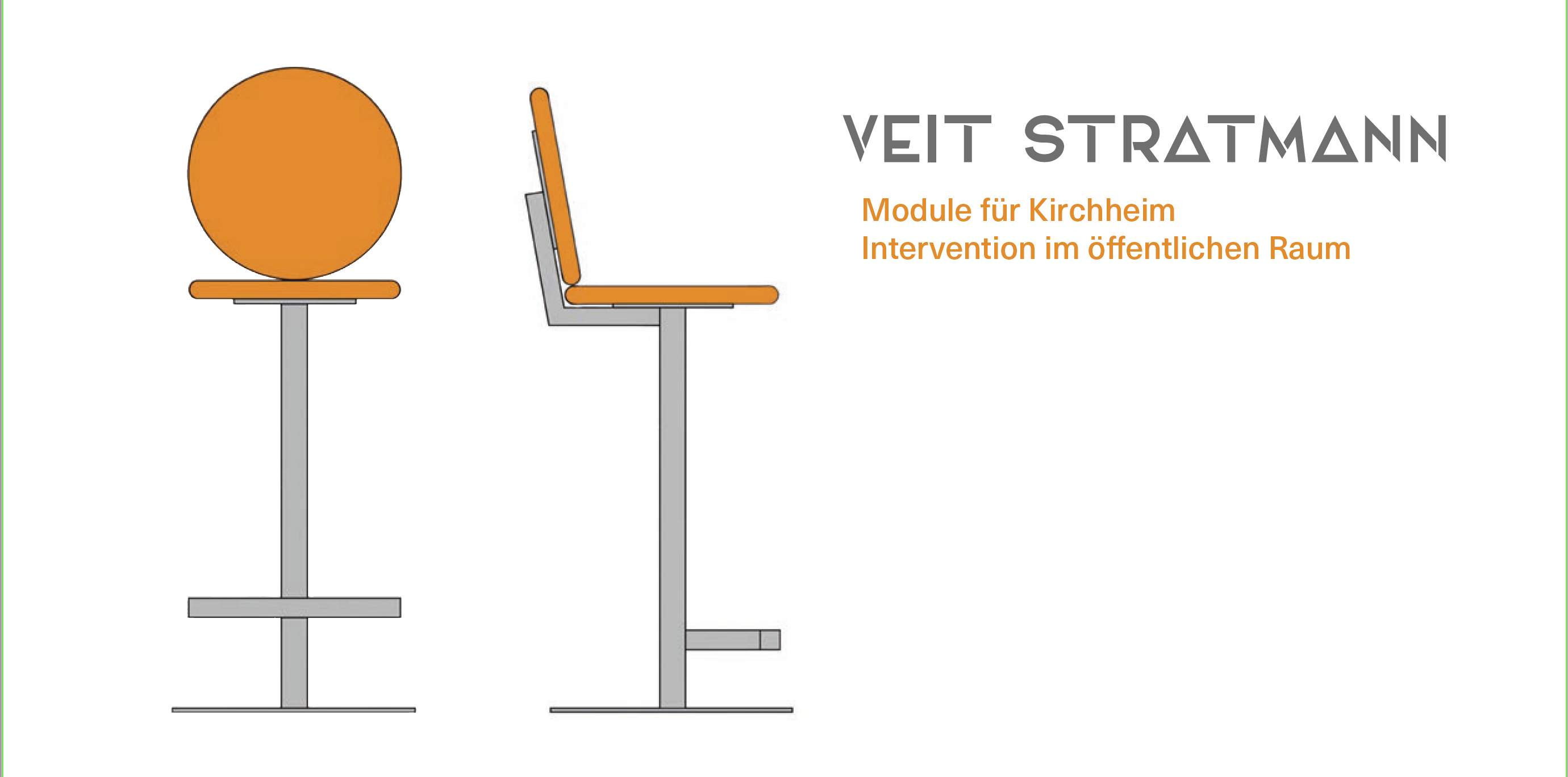 VEIT STRATMANN

Module für Kirchheim
Intervention im öffentlichen Raum